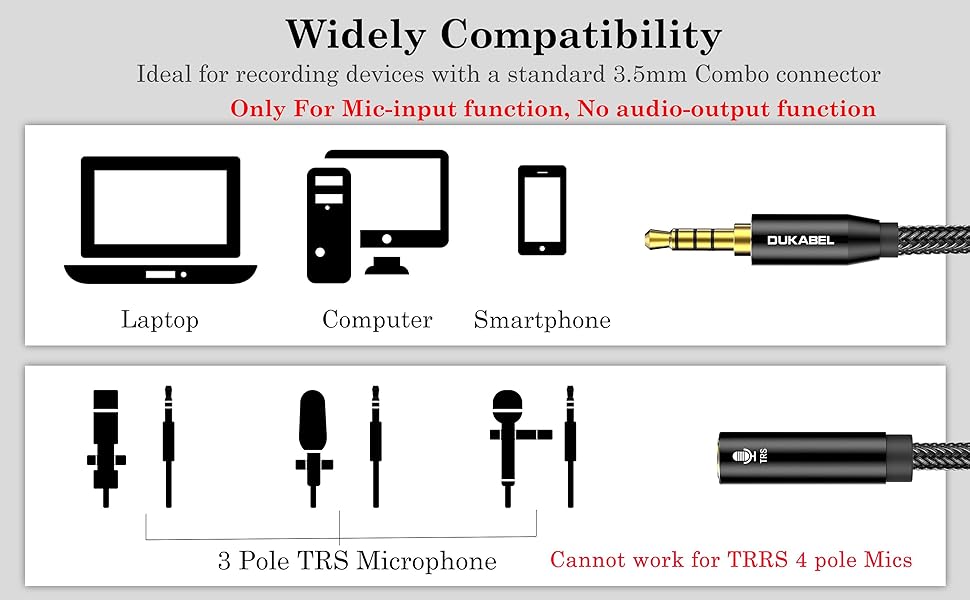 Widely Compatibility

Ideal for recording devices with a standard 3.5mm Combo connector

Only For Mic-input function, No audio-output function

DUKABEL

Laptop

Computer

Smartphone

TRS

3 Pole TRS Microphone

Cannot work for TRRS 4 pole Mics